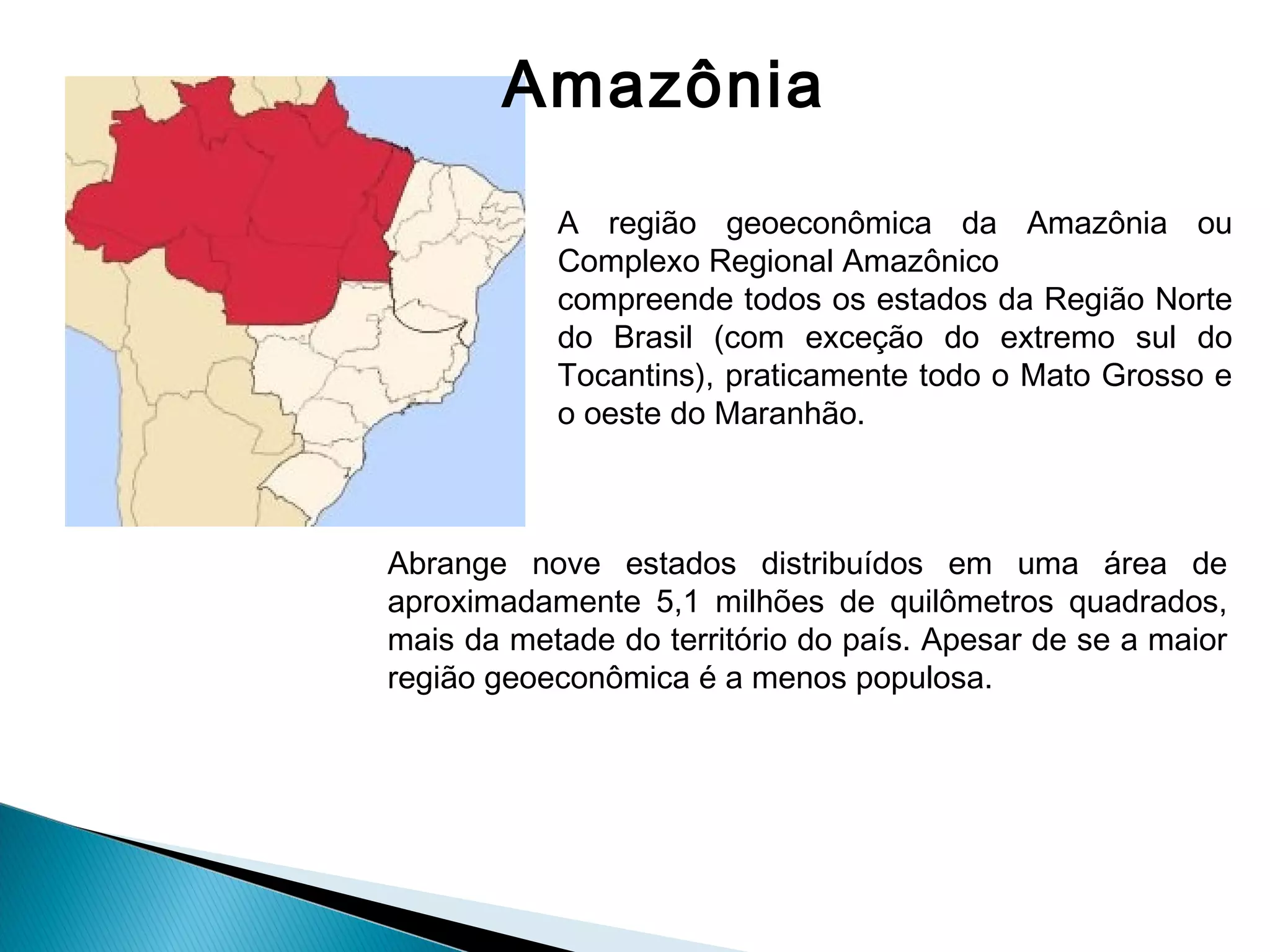 Amazônia

A região geoeconômica da Amazônia ou Complexo Regional Amazônico
compreende todos os estados da Região Norte do Brasil (com exceção do extremo sul do Tocantins), praticamente todo o Mato Grosso e o oeste do Maranhão.

Abrange nove estados distribuídos em uma área de aproximadamente 5,1 milhões de quilômetros quadrados, mais da metade do território do país. Apesar de se a maior região geoeconômica é a menos populosa.